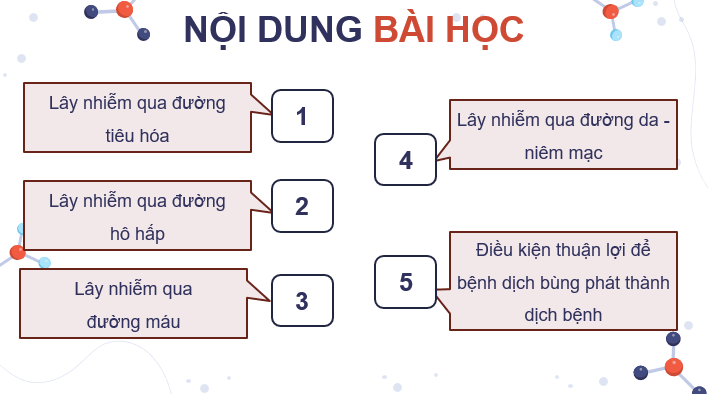 NỘI DUNG BÀI HỌC

Lây nhiễm qua đường tiêu hóa

1

Lây nhiễm qua đường hô hấp

2

Lây nhiễm qua đường máu

3

4

Lây nhiễm qua đường da - niêm mạc

5

Điều kiện thuận lợi để bệnh dịch bùng phát thành dịch bệnh